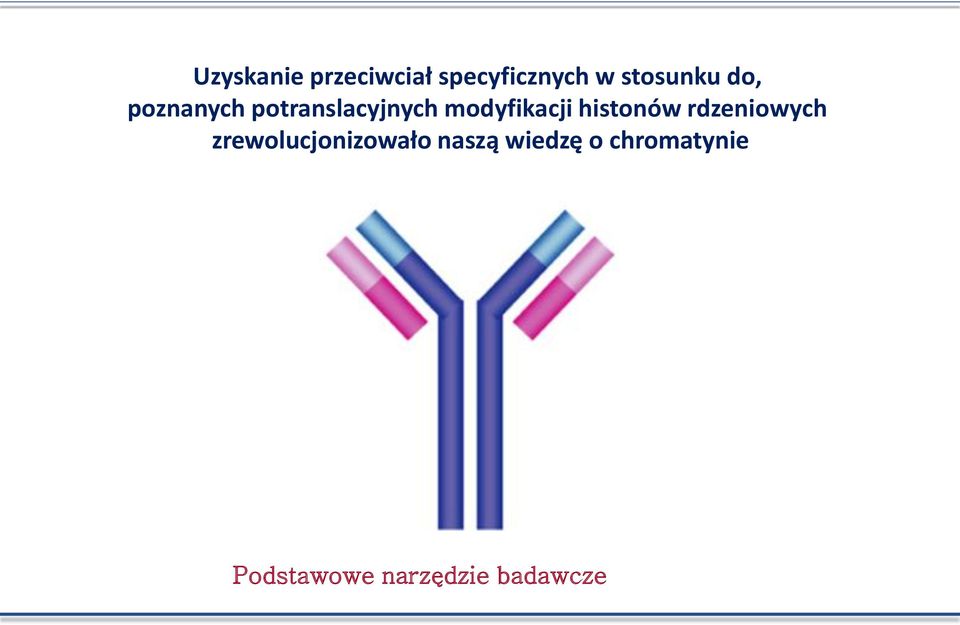 Uzyskanie przeciwciał specyficznych w stosunku do, poznanych potranslacyjnych modyfikacji histonów rdzeniowych zrewolucjonizowało naszą wiedzę o chromatynie

Podstawowe narzędzie badawcze